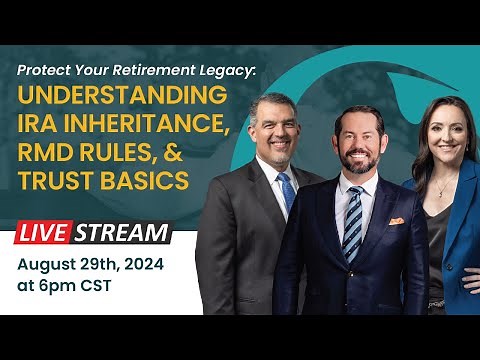 Protect Your Retirement Legacy:
UNDERSTANDING IRA INHERITANCE, RMD RULES, & TRUST BASICS

LIVE STREAM

August 29th, 2024 at 6pm CST